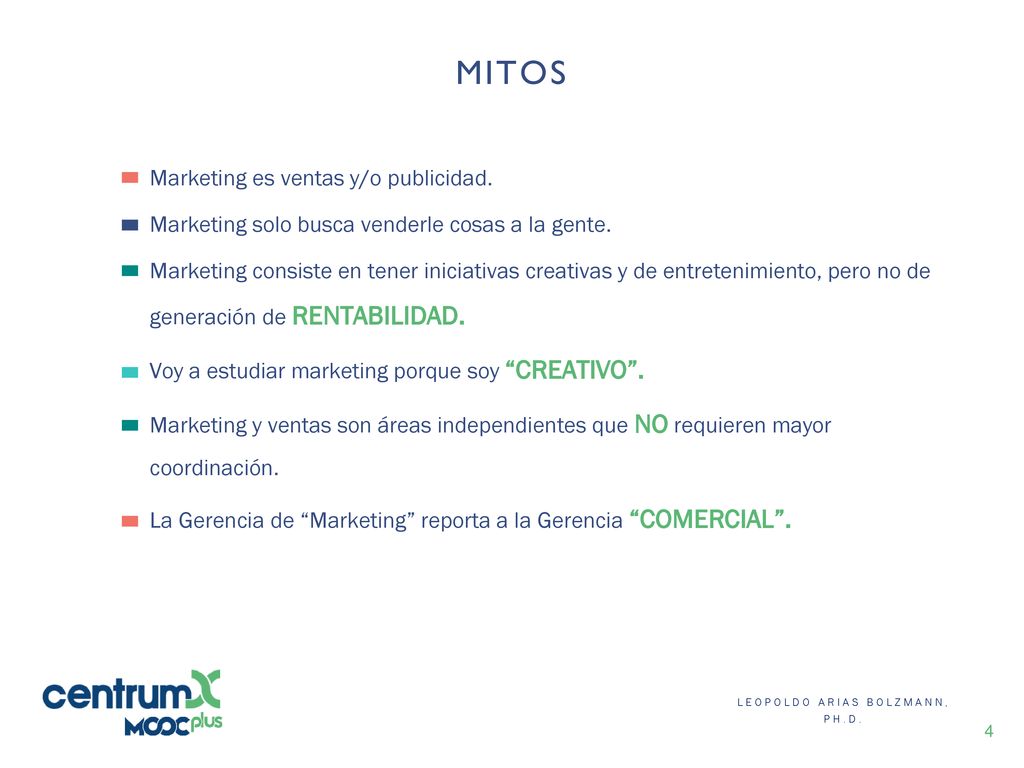 MITOS

Marketing es ventas y/o publicidad.

Marketing solo busca venderle cosas a la gente.

Marketing consiste en tener iniciativas creativas y de entretenimiento, pero no de generación de RENTABILIDAD.

Voy a estudiar marketing porque soy “CREATIVO”.

Marketing y ventas son áreas independientes que NO requieren mayor coordinación.

La Gerencia de “Marketing” reporta a la Gerencia “COMERCIAL”.

centrumX MOOC plus

LEOPOLDO ARIAS BOLZMANN, PH.D.

4